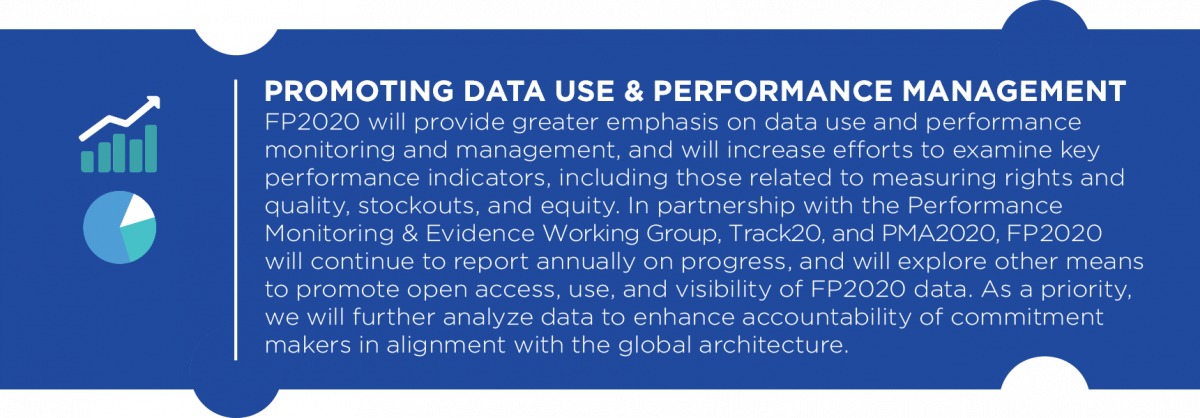 PROMOTING DATA USE & PERFORMANCE MANAGEMENT

FP2020 will provide greater emphasis on data use and performance monitoring and management, and will increase efforts to examine key performance indicators, including those related to measuring rights and quality, stockouts, and equity. In partnership with the Performance Monitoring & Evidence Working Group, Track20, and PMA2020, FP2020 will continue to report annually on progress, and will explore other means to promote open access, use, and visibility of FP2020 data. As a priority, we will further analyze data to enhance accountability of commitment makers in alignment with the global architecture.